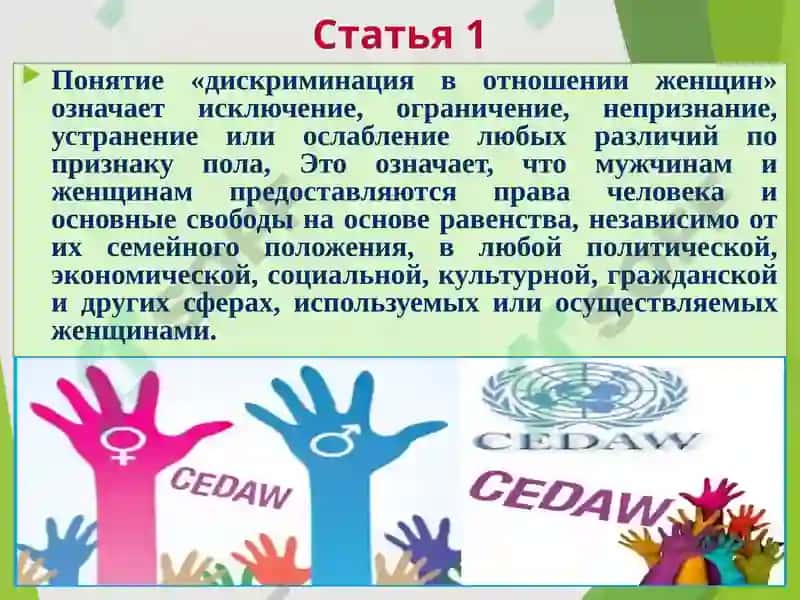 Статья 1

Понятие «дискриминация в отношении женщин» означает исключение, ограничение, непризнание, устранение или ослабление любых различий по признаку пола, Это означает, что мужчинам и женщинам предоставляются права человека и основные свободы на основе равенства, независимо от их семейного положения, в любой политической, экономической, социальной, культурной, гражданской и других сферах, используемых или осуществляемых женщинами.

CEDAW

CEDAW

CEDAW